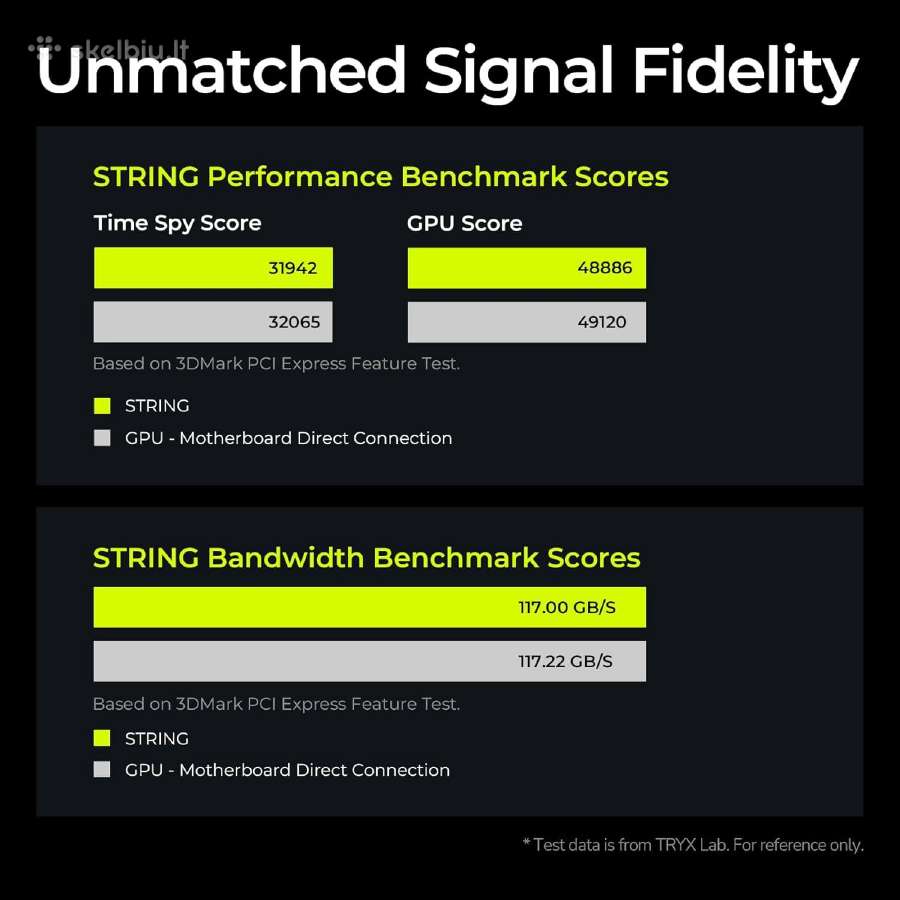 skelbiu.lt

Unmatched Signal Fidelity

STRING Performance Benchmark Scores

Time Spy Score

31942

32065

GPU Score

48886

49120

Based on 3DMark PCI Express Feature Test.

STRING

GPU - Motherboard Direct Connection

STRING Bandwidth Benchmark Scores

117.00 GB/S

117.22 GB/S

Based on 3DMark PCI Express Feature Test.

STRING

GPU - Motherboard Direct Connection

* Test data is from TRYX Lab. For reference only.